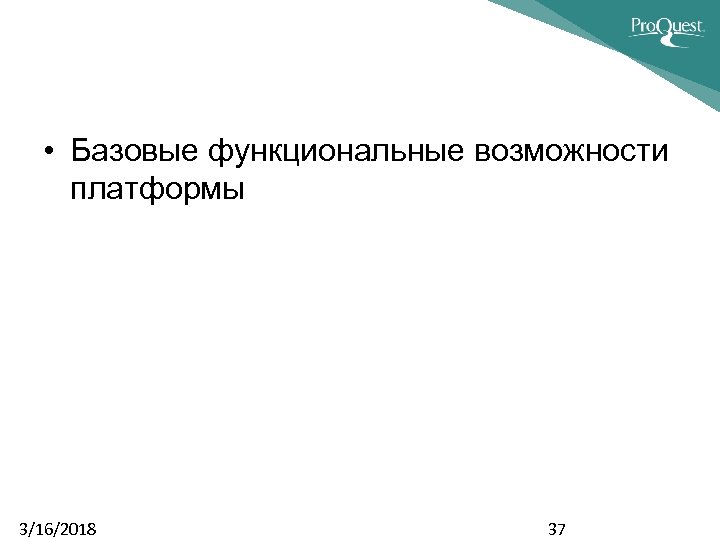 ProQuest

• Базовые функциональные возможности платформы

3/16/2018

37